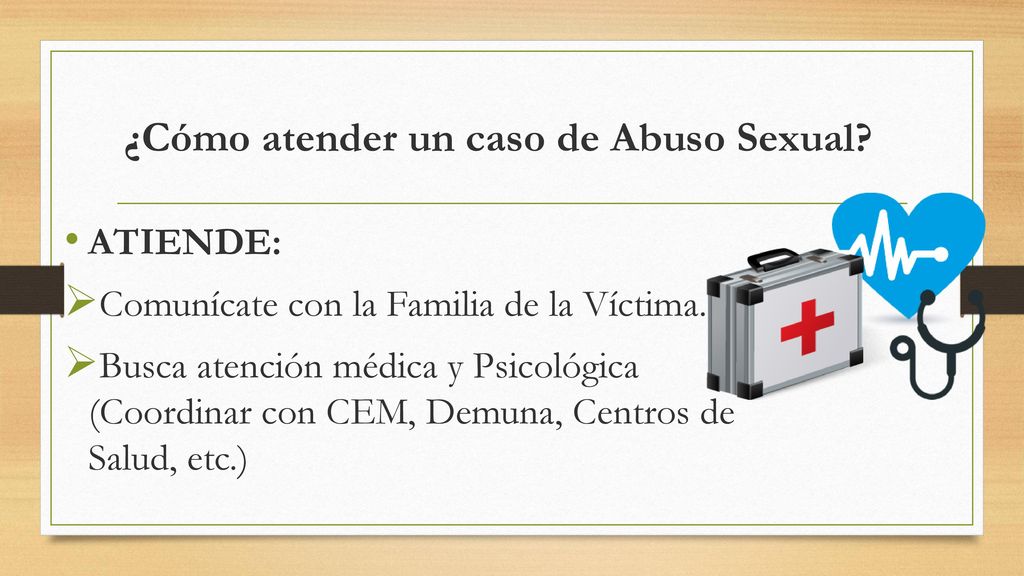 ¿Cómo atender un caso de Abuso Sexual?

• ATIENDE:

➢Comunícate con la Familia de la Víctima.

➢Busca atención médica y Psicológica (Coordinar con CEM, Demuna, Centros de Salud, etc.)